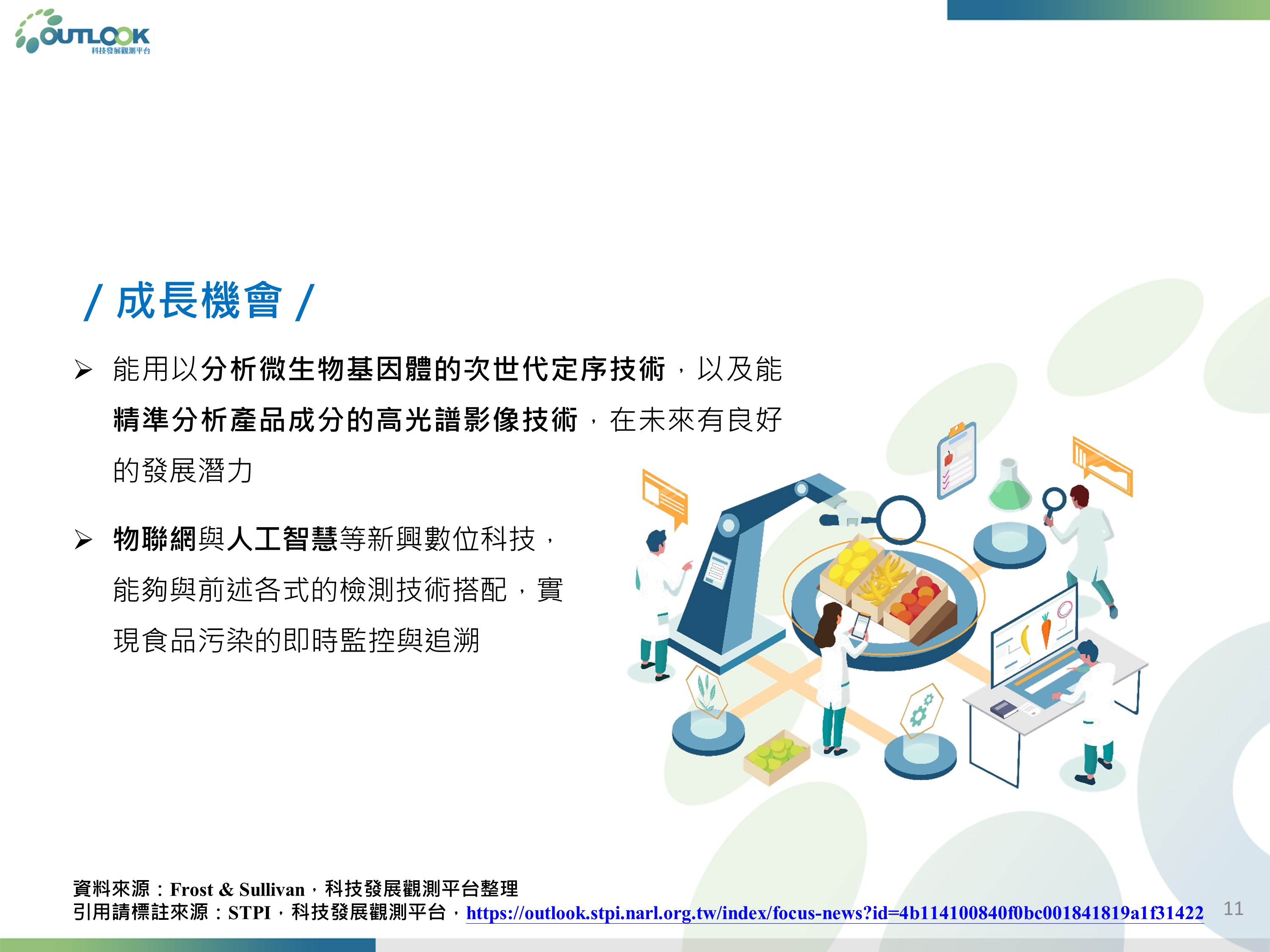 OUTLOOK
科技發展觀測平台

/ 成長機會 /

➢ 能用以分析微生物基因體的次世代定序技術，以及能精準分析產品成分的高光譜影像技術，在未來有良好的發展潛力

➢ 物聯網與人工智慧等新興數位科技，能夠與前述各式的檢測技術搭配，實現食品污染的即時監控與追溯

資料來源：Frost & Sullivan，科技發展觀測平台整理
引用請標註來源：STPI，科技發展觀測平台，https://outlook.stpi.narl.org.tw/index/focus-news?id=4b114100840f0bc001841819a1f31422

11